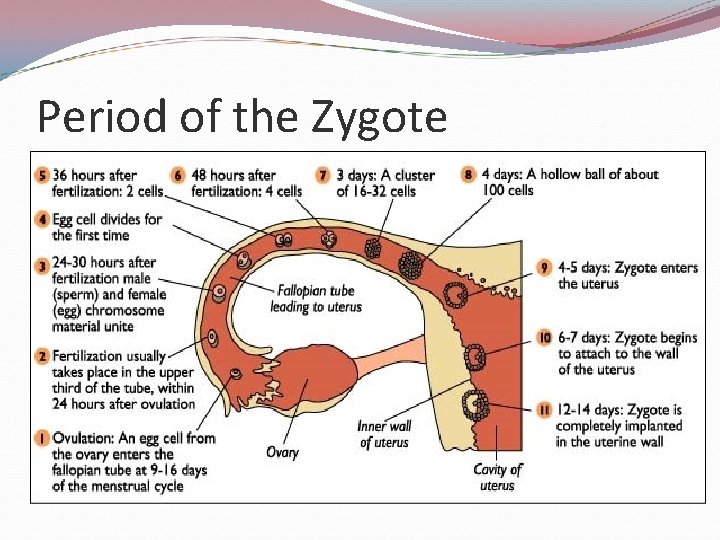 Period of the Zygote

5 36 hours after fertilization: 2 cells

6 48 hours after fertilization: 4 cells

7 3 days: A cluster of 16-32 cells

8 4 days: A hollow ball of about 100 cells

4 Egg cell divides for the first time

3 24-30 hours after fertilization male (sperm) and female (egg) chromosome material unite

2 Fertilization usually takes place in the upper third of the tube, within 24 hours after ovulation

1 Ovulation: An egg cell from the ovary enters the fallopian tube at 9-16 days of the menstrual cycle

Fallopian tube leading to uterus

Ovary

Inner wall of uterus

Cavity of uterus

9 4-5 days: Zygote enters the uterus

10 6-7 days: Zygote begins to attach to the wall of the uterus

11 12-14 days: Zygote is completely implanted in the uterine wall